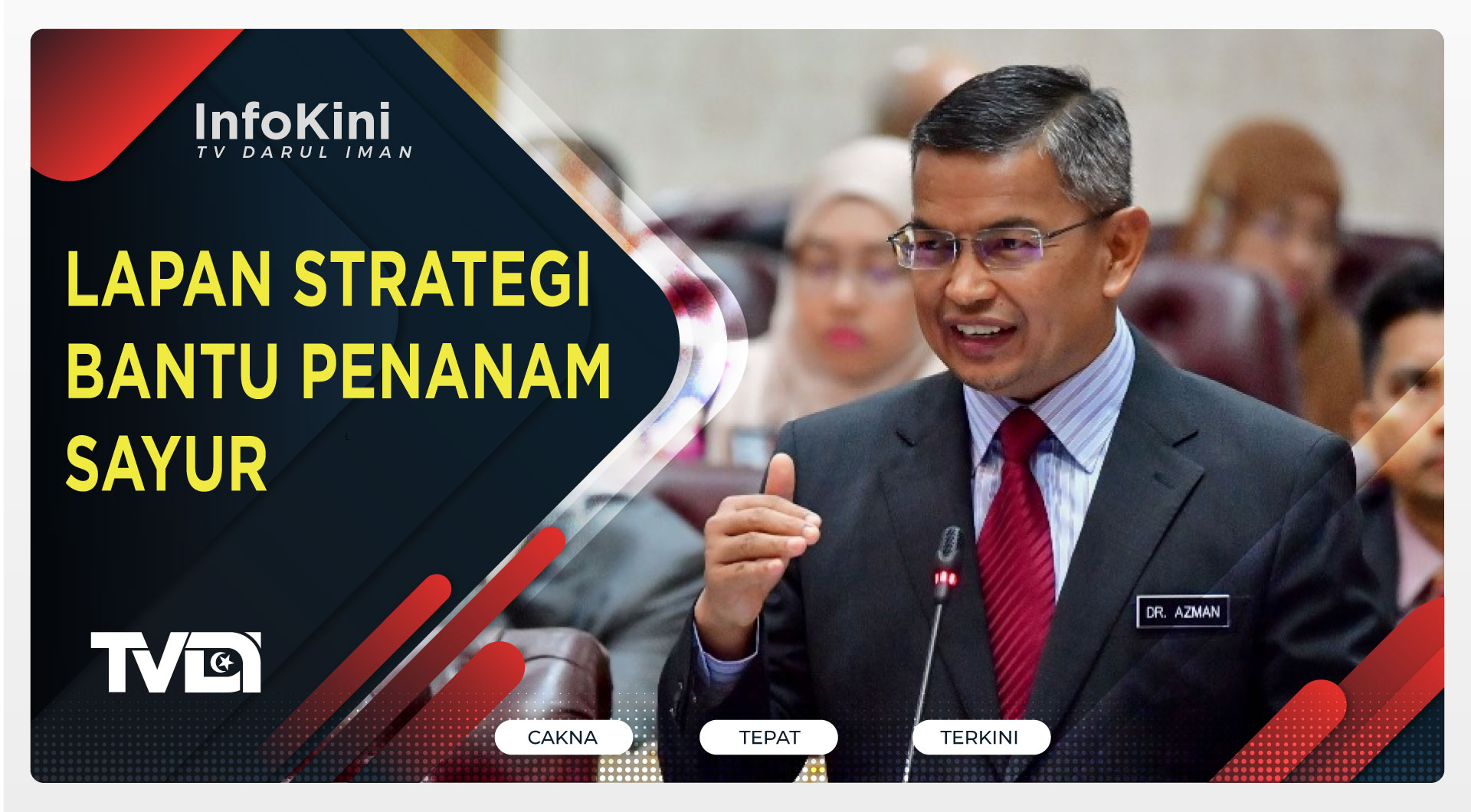 InfoKini
TV DARUL IMAN

LAPAN STRATEGI BANTU PENANAM SAYUR

DR. AZMAN

TVDI

CAKNA

TEPAT

TERKINI